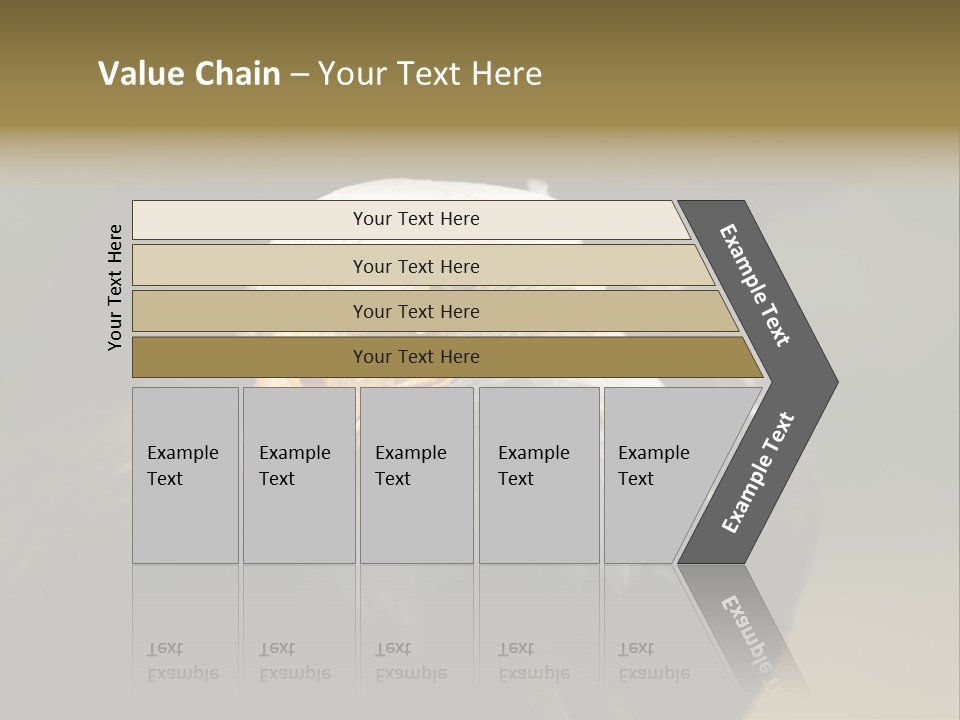 Value Chain – Your Text Here

Your Text Here

Your Text Here

Your Text Here

Your Text Here

Your Text Here

Example Text

Example Text

Example Text

Example Text

Example Text

Example Text

Example Text